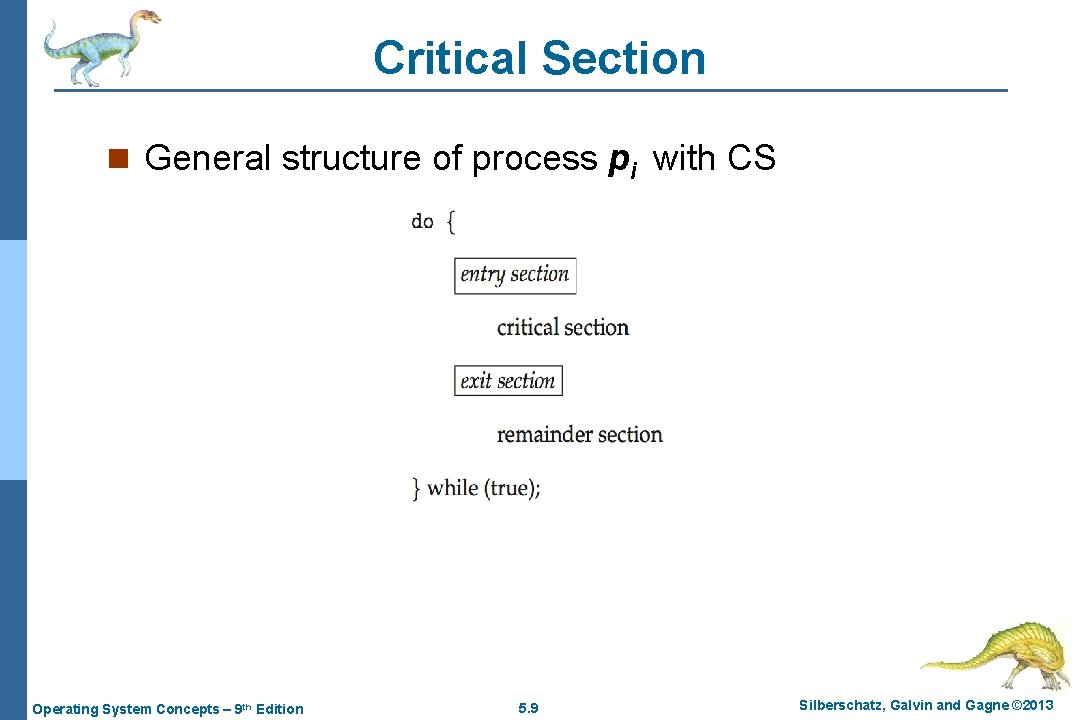 Critical Section

n General structure of process $p_i$ with CS

do {

entry section

critical section

exit section

remainder section

} while (true);

Operating System Concepts – 9th Edition

5.9

Silberschatz, Galvin and Gagne ©2013